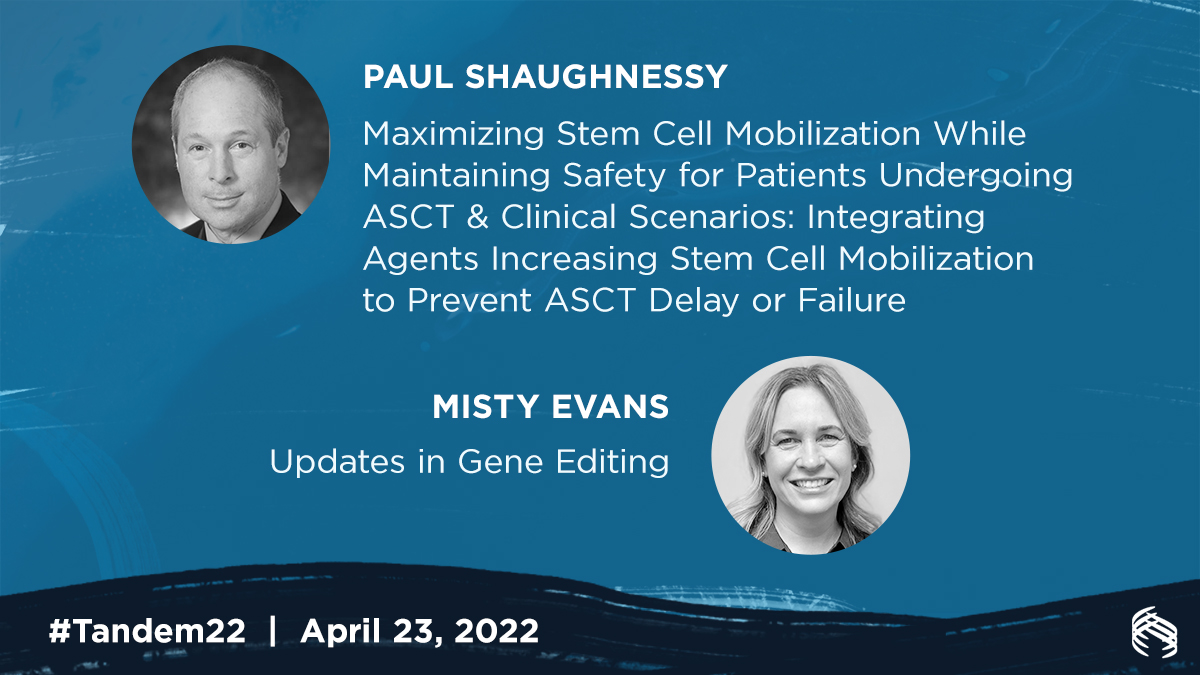 PAUL SHAUGHNESSY

Maximizing Stem Cell Mobilization While Maintaining Safety for Patients Undergoing ASCT & Clinical Scenarios: Integrating Agents Increasing Stem Cell Mobilization to Prevent ASCT Delay or Failure

MISTY EVANS

Updates in Gene Editing

#Tandem22 | April 23, 2022